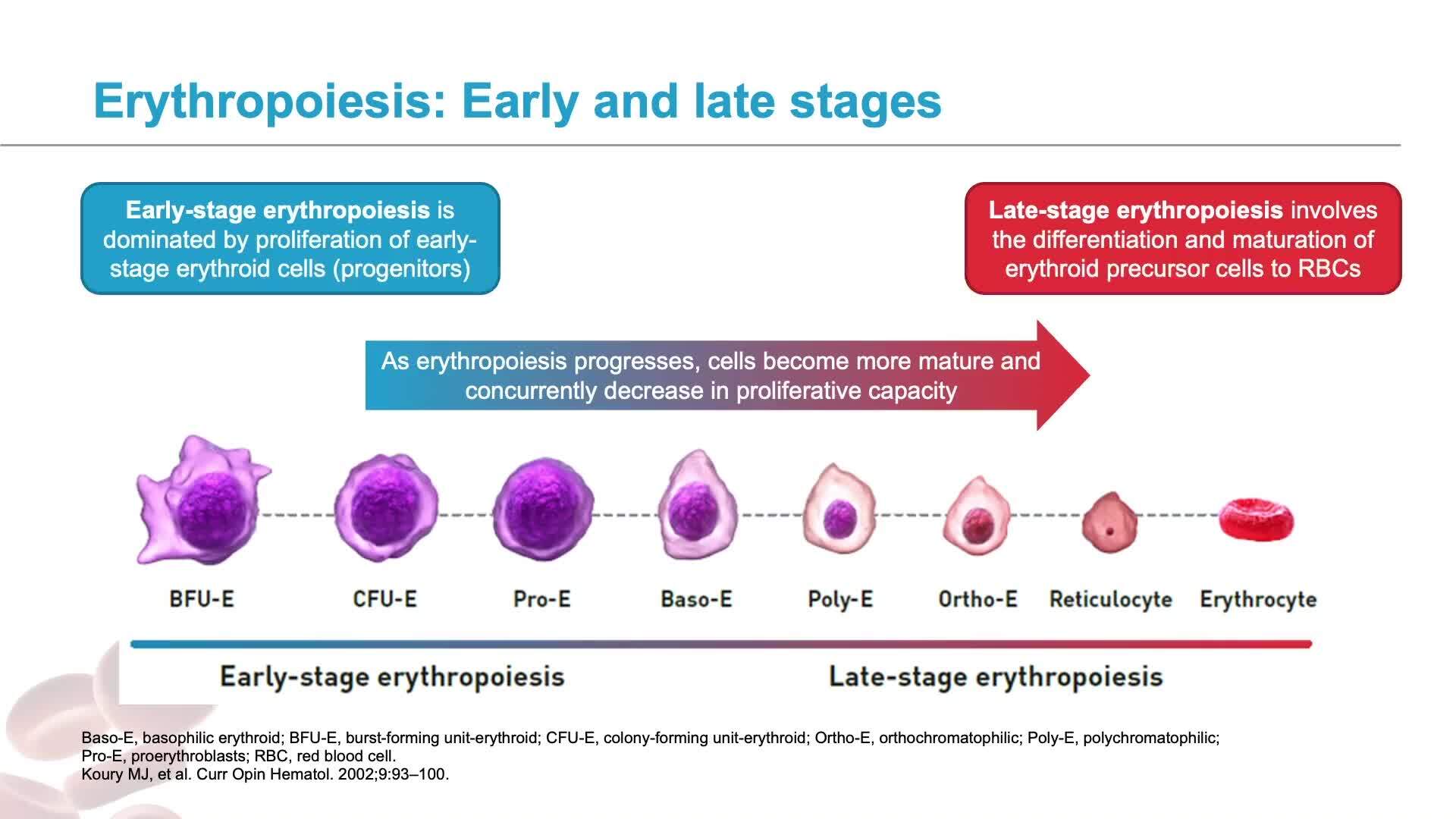 Erythropoiesis: Early and late stages

Early-stage erythropoiesis is dominated by proliferation of early-stage erythroid cells (progenitors)

Late-stage erythropoiesis involves the differentiation and maturation of erythroid precursor cells to RBCs

As erythropoiesis progresses, cells become more mature and concurrently decrease in proliferative capacity

BFU-E

CFU-E

Pro-E

Baso-E

Poly-E

Ortho-E

Reticulocyte

Erythrocyte

Early-stage erythropoiesis

Late-stage erythropoiesis

Baso-E, basophilic erythroid; BFU-E, burst-forming unit-erythroid; CFU-E, colony-forming unit-erythroid; Ortho-E, orthochromatophilic; Poly-E, polychromatophilic; Pro-E, proerythroblasts; RBC, red blood cell.
Koury MJ, et al. Curr Opin Hematol. 2002;9:93–100.